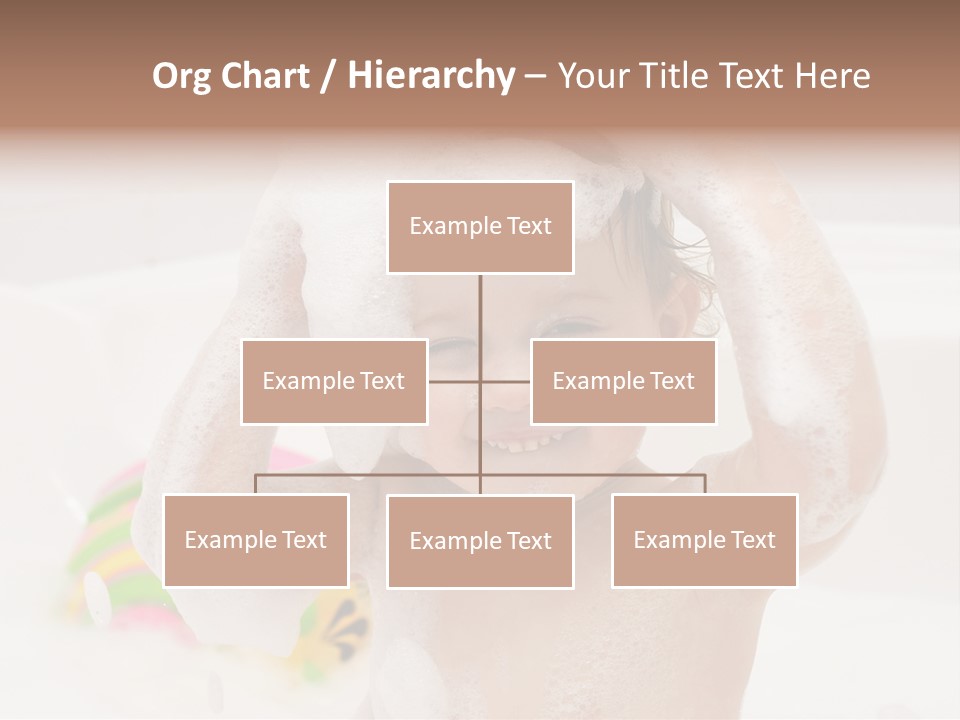 Org Chart / Hierarchy – Your Title Text Here

Example Text

Example Text

Example Text

Example Text

Example Text

Example Text